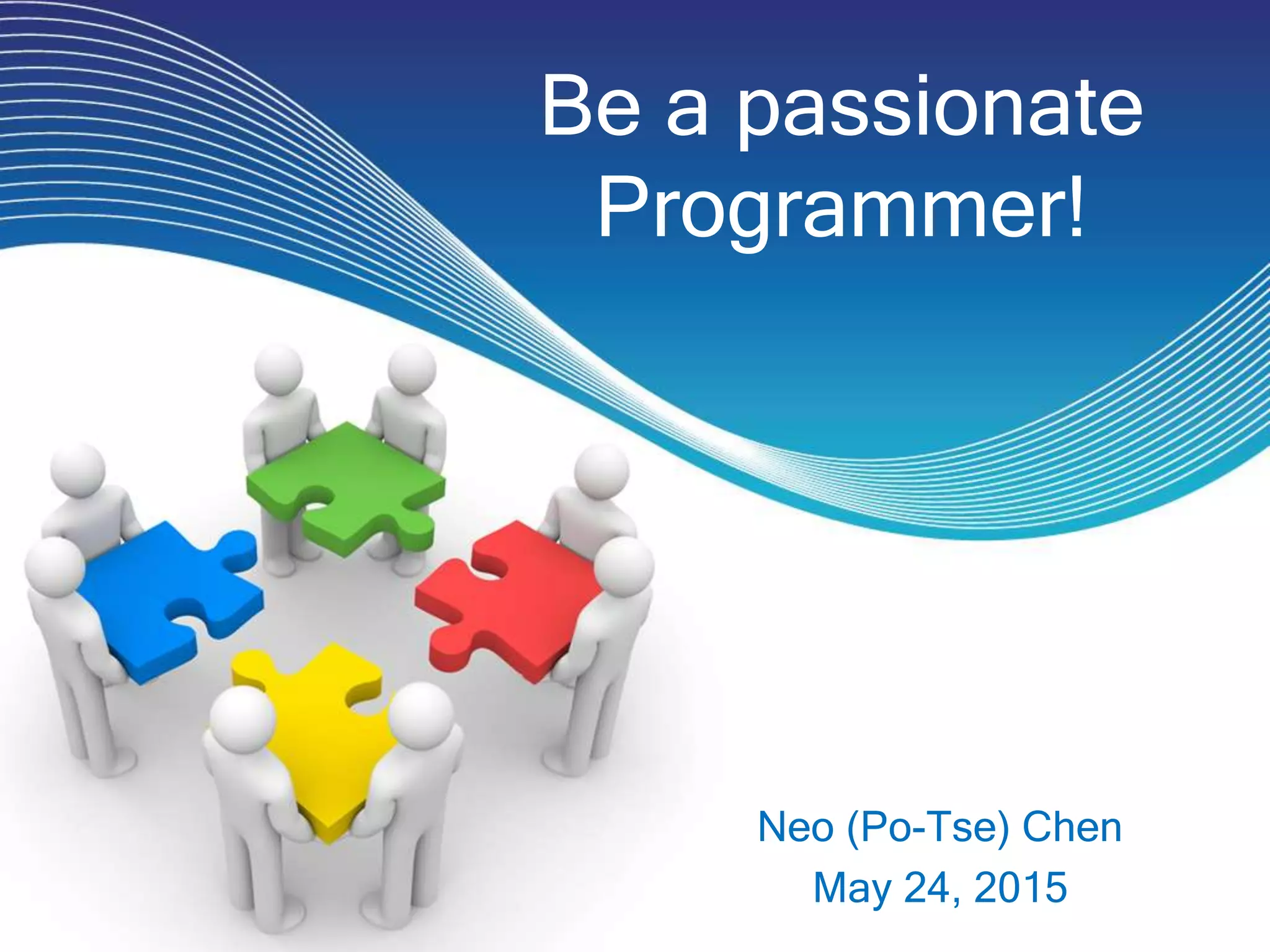 Be a passionate Programmer!

Neo (Po-Tse) Chen
May 24, 2015